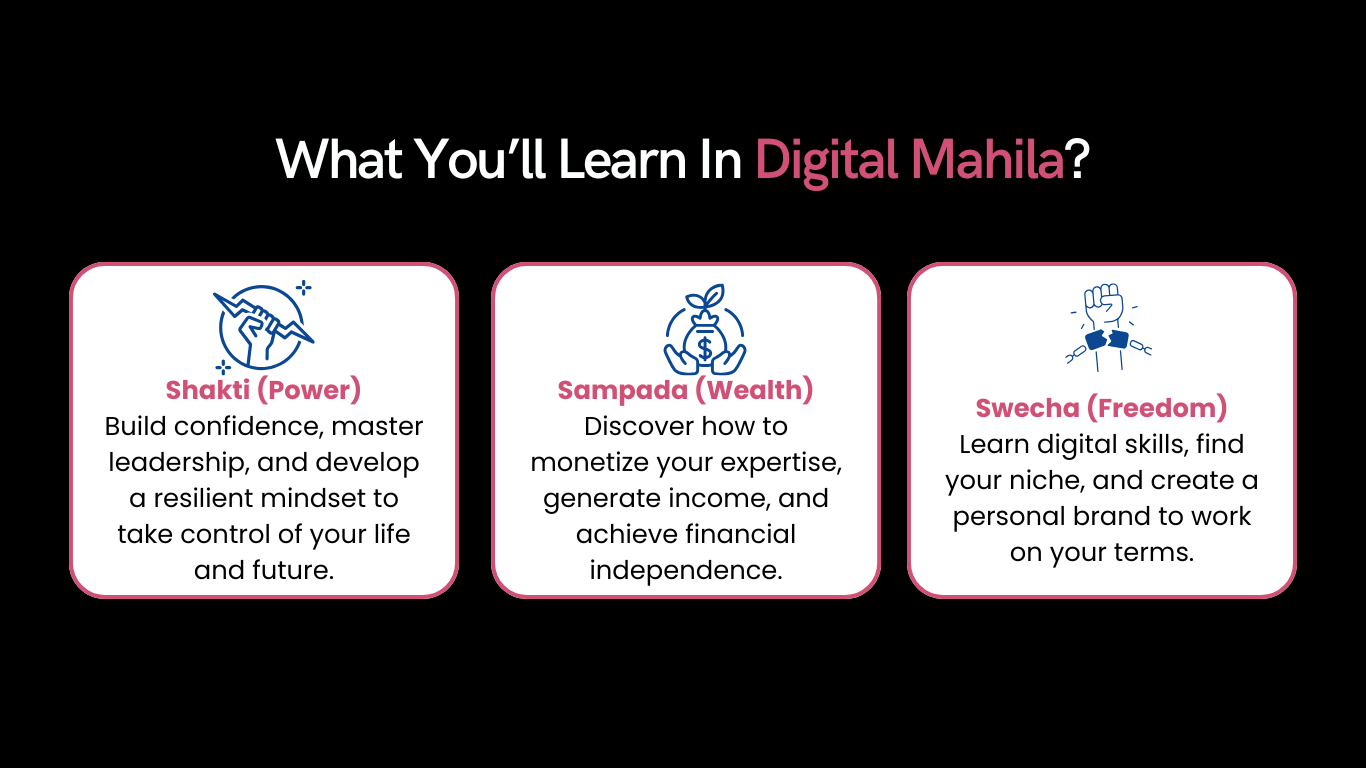 What You'll Learn In Digital Mahila?

Shakti (Power)
Build confidence, master leadership, and develop a resilient mindset to take control of your life and future.

Sampada (Wealth)
Discover how to monetize your expertise, generate income, and achieve financial independence.

Swecha (Freedom)
Learn digital skills, find your niche, and create a personal brand to work on your terms.